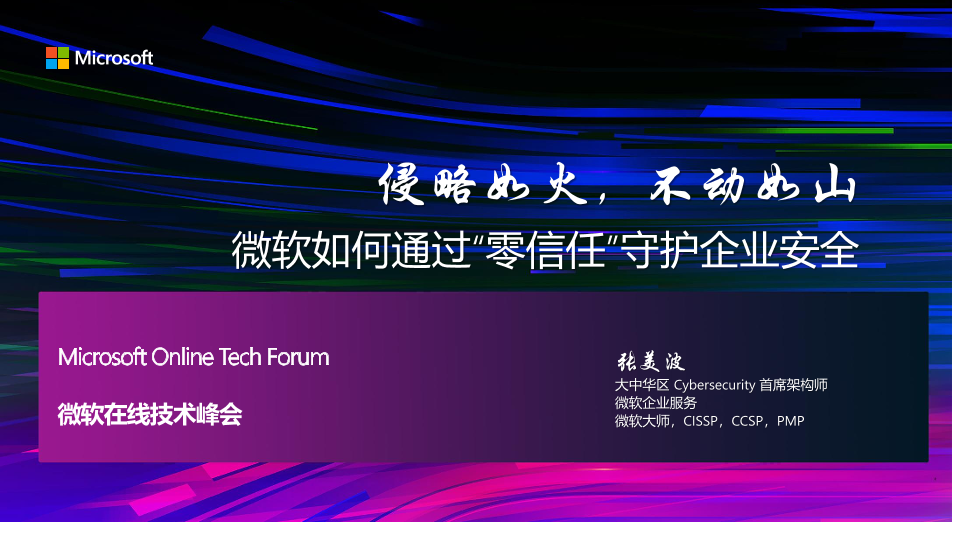 Microsoft

侵略如火，不动如山

微软如何通过“零信任”守护企业安全

Microsoft Online Tech Forum

微软在线技术峰会

张美波
大中华区 Cybersecurity 首席架构师
微软企业服务
微软大师，CISSP，CCSP，PMP